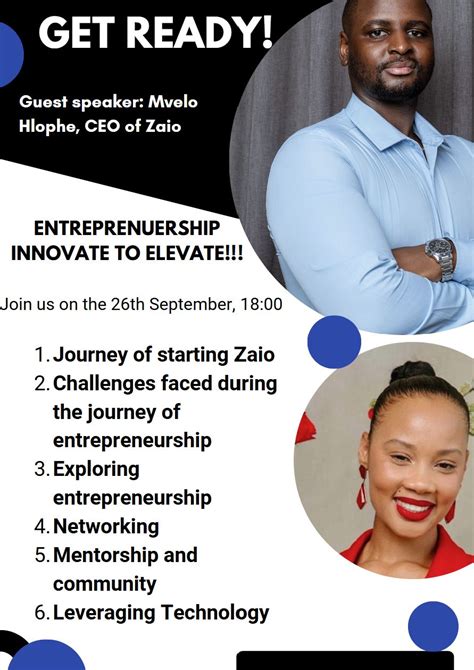 GET READY!

Guest speaker: Mvelo Hlophe, CEO of Zaio

ENTREPRENUERSHIP INNOVATE TO ELEVATE!!!

Join us on the 26th September, 18:00

1. Journey of starting Zaio
2. Challenges faced during the journey of entrepreneurship
3. Exploring entrepreneurship
4. Networking
5. Mentorship and community
6. Leveraging Technology